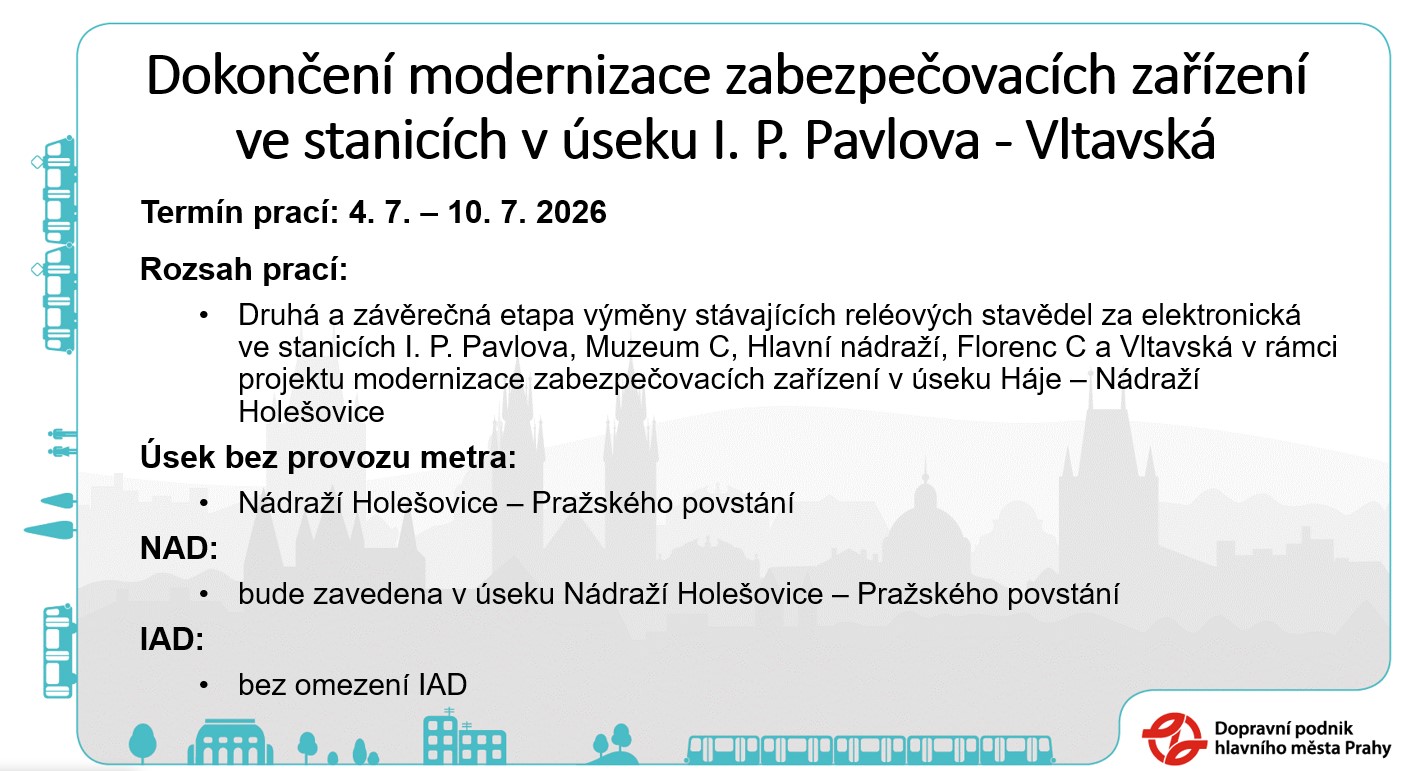 Dokončení modernizace zabezpečovacích zařízení ve stanicích v úseku I. P. Pavlova - Vltavská

Termín prací: 4. 7. – 10. 7. 2026

Rozsah prací:

• Druhá a závěrečná etapa výměny stávajících reléových stavědel za elektronická ve stanicích I. P. Pavlova, Muzeum C, Hlavní nádraží, Florenc C a Vltavská v rámci projektu modernizace zabezpečovacích zařízení v úseku Háje – Nádraží Holešovice

Úsek bez provozu metra:

• Nádraží Holešovice – Pražského povstání

NAD:

• bude zavedena v úseku Nádraží Holešovice – Pražského povstání

IAD:

• bez omezení IAD

Dopravní podnik hlavního města Prahy